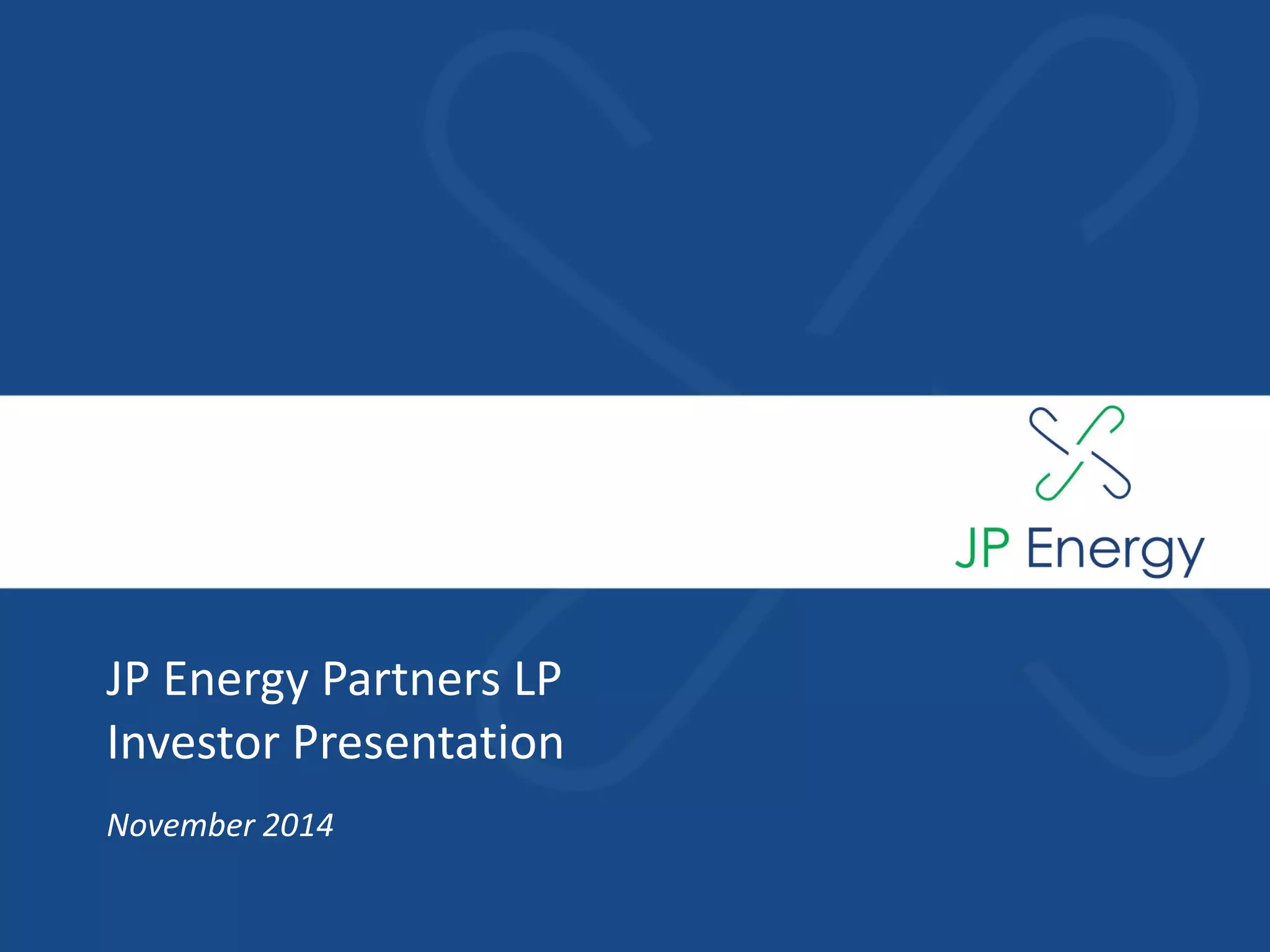 JP Energy

JP Energy Partners LP
Investor Presentation

November 2014